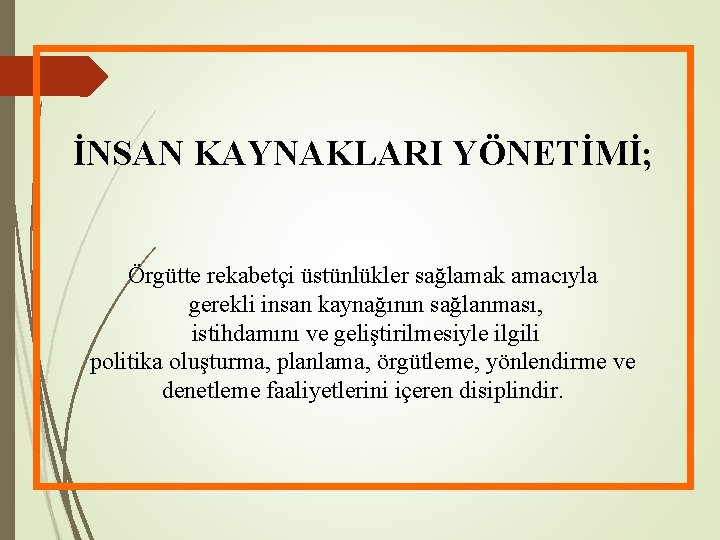 İNSAN KAYNAKLARI YÖNETİMİ;

Örgütte rekabetçi üstünlükler sağlamak amacıyla gerekli insan kaynağının sağlanması, istihdamını ve geliştirilmesiyle ilgili politika oluşturma, planlama, örgütleme, yönlendirme ve denetleme faaliyetlerini içeren disiplindir.